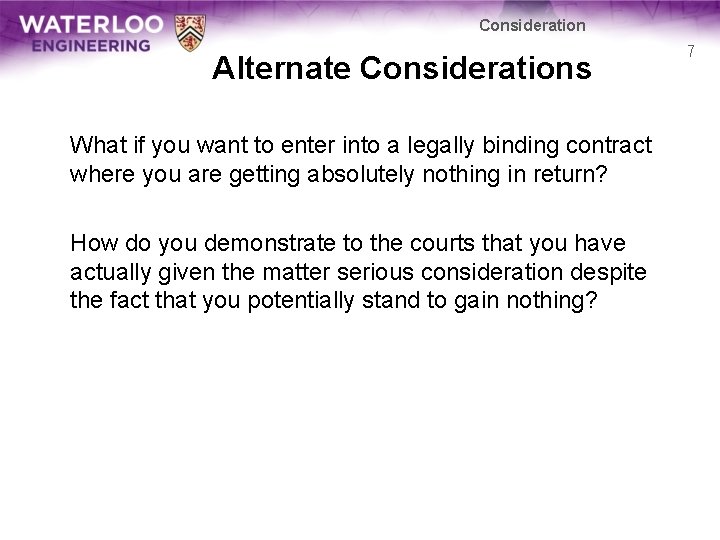 WATERLOO ENGINEERING

Consideration

7

Alternate Considerations

What if you want to enter into a legally binding contract where you are getting absolutely nothing in return?

How do you demonstrate to the courts that you have actually given the matter serious consideration despite the fact that you potentially stand to gain nothing?